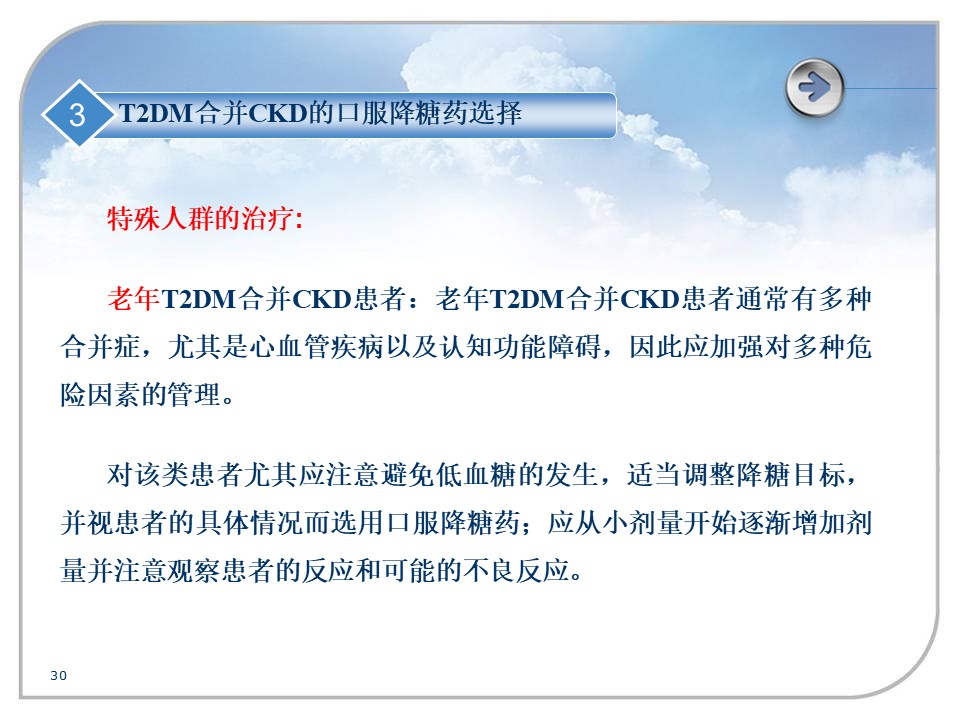 3 T2DM合并CKD的口服降糖药选择

特殊人群的治疗:

老年T2DM合并CKD患者：老年T2DM合并CKD患者通常有多种合并症，尤其是心血管疾病以及认知功能障碍，因此应加强对多种危险因素的管理。

对该类患者尤其应注意避免低血糖的发生，适当调整降糖目标，并视患者的具体情况而选用口服降糖药；应从小剂量开始逐渐增加剂量并注意观察患者的反应和可能的不良反应。

30